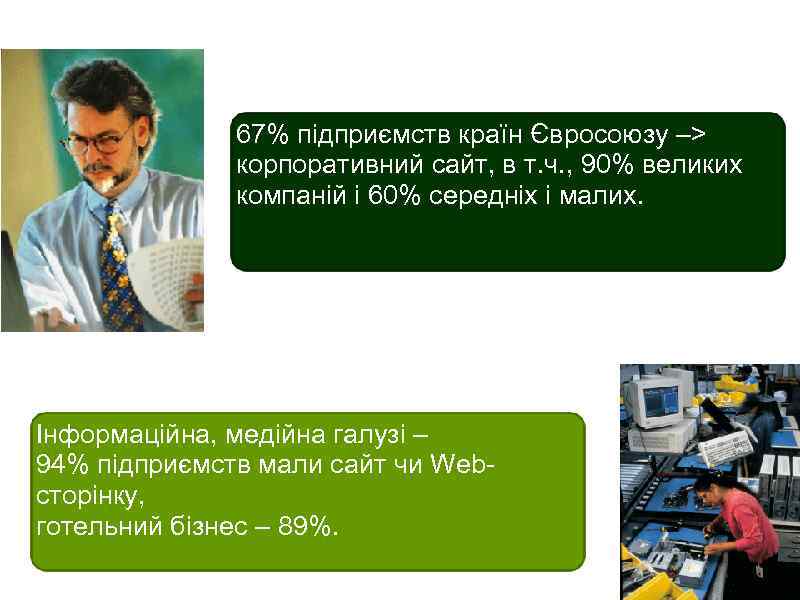 67% підприємств країн Євросоюзу –> корпоративний сайт, в т.ч., 90% великих компаній і 60% середніх і малих.

Інформаційна, медійна галузі –
94% підприємств мали сайт чи Web-сторінку,
готельний бізнес – 89%.